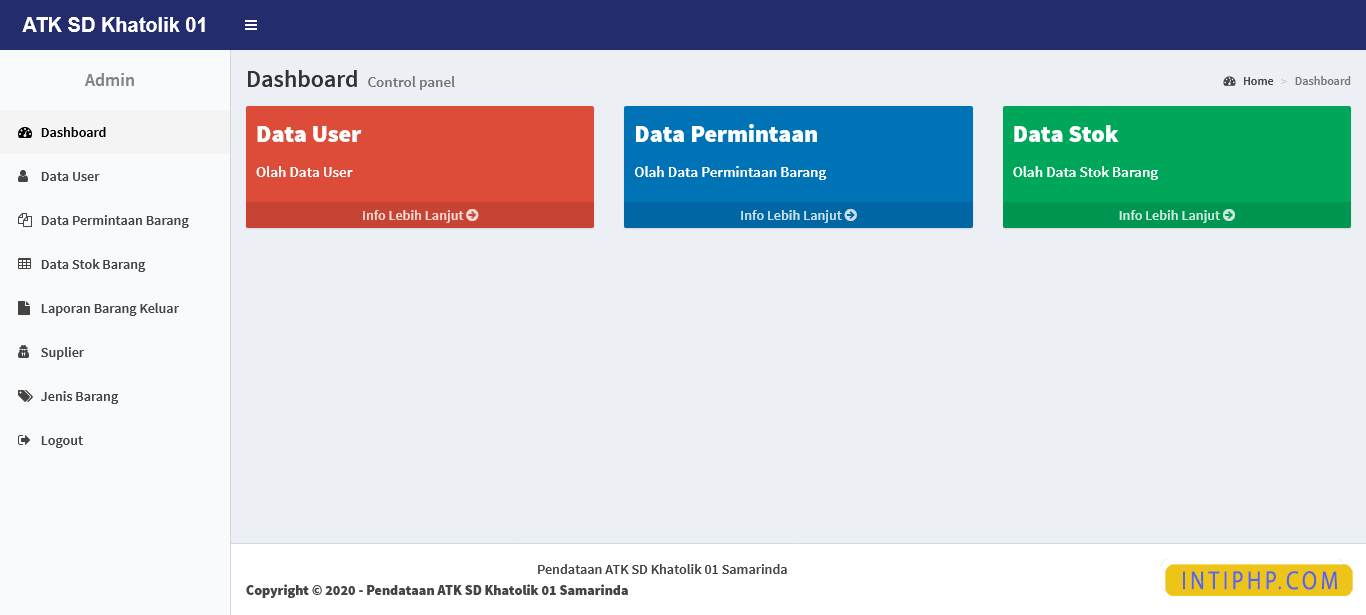 ATK SD Khatolik 01

Admin

Dashboard
Data User
Data Permintaan Barang
Data Stok Barang
Laporan Barang Keluar
Suplier
Jenis Barang
Logout

Dashboard Control panel

Home > Dashboard

Data User
Olah Data User
Info Lebih Lanjut

Data Permintaan
Olah Data Permintaan Barang
Info Lebih Lanjut

Data Stok
Olah Data Stok Barang
Info Lebih Lanjut

Pendataan ATK SD Khatolik 01 Samarinda
Copyright © 2020 - Pendataan ATK SD Khatolik 01 Samarinda

INTIPHP.COM